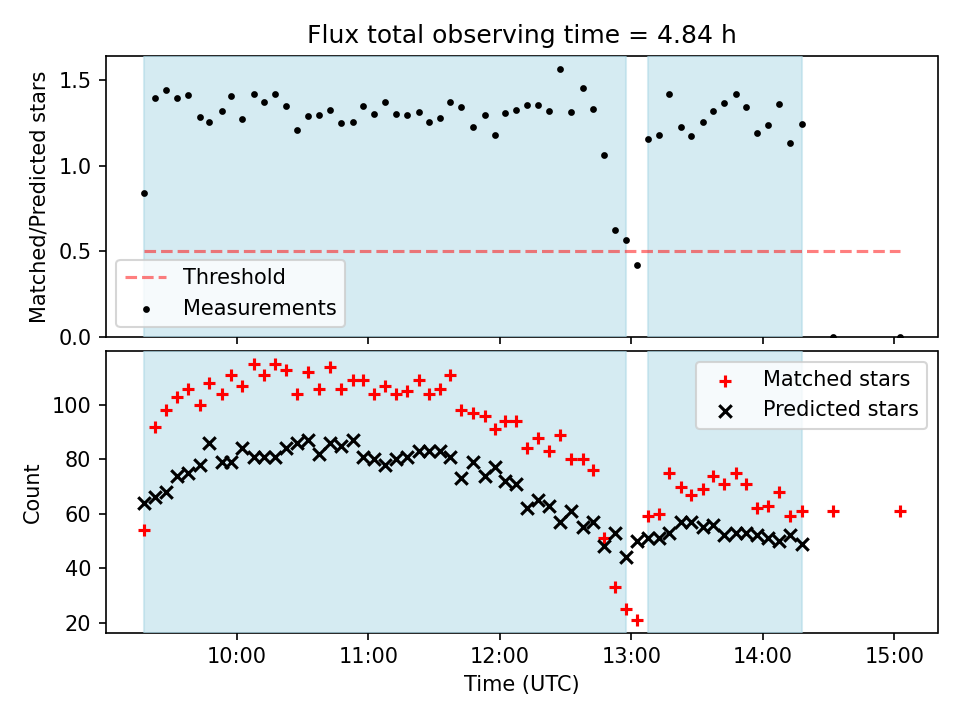 Flux total observing time = 4.84 h

Matched/Predicted stars

1.5
1.0
0.5
0.0

Threshold
Measurements

Count

100
80
60
40
20

Matched stars
Predicted stars

10:00
11:00
12:00
13:00
14:00
15:00

Time (UTC)